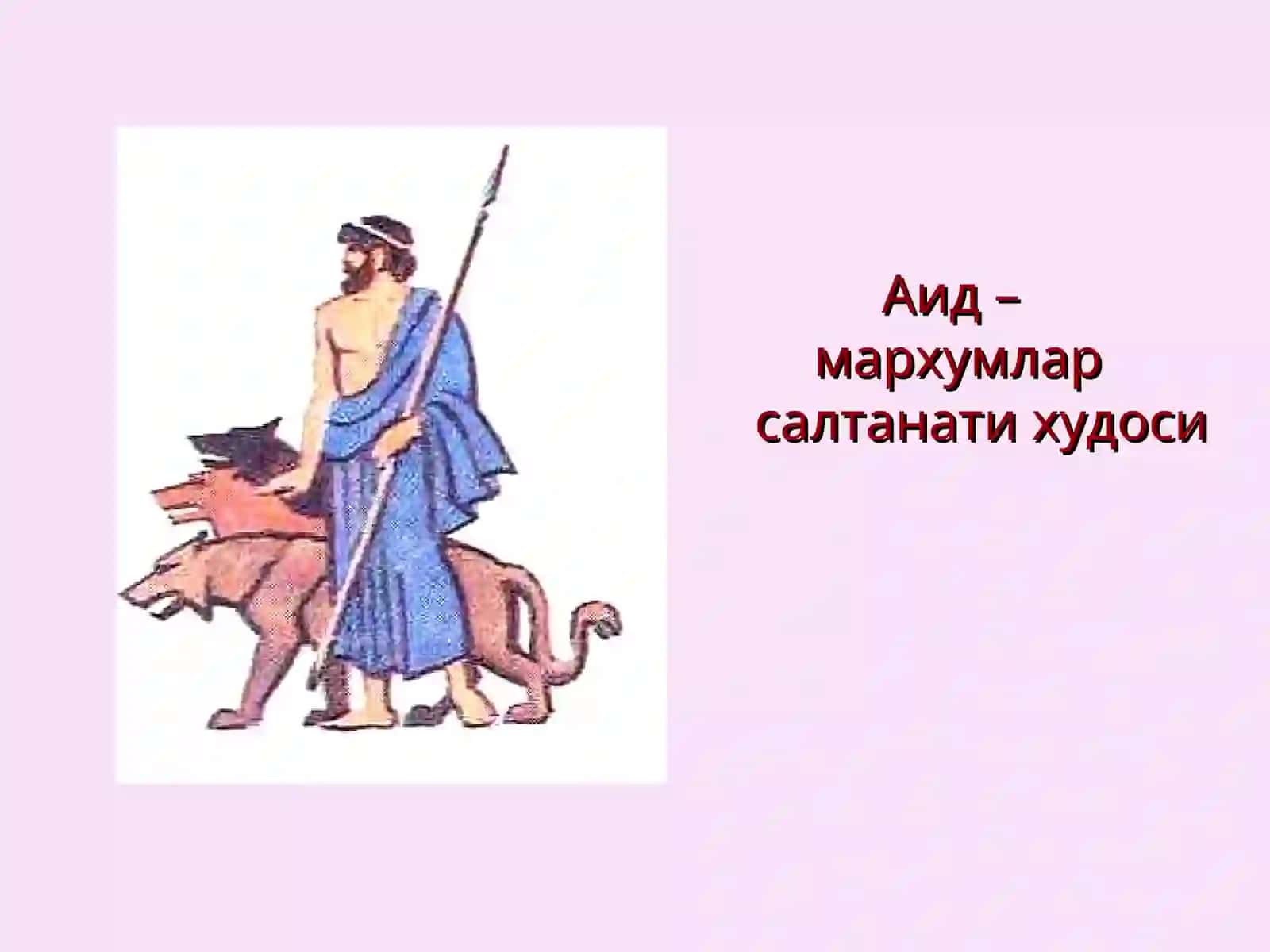 Аид –
мархумлар
салтанати худоси